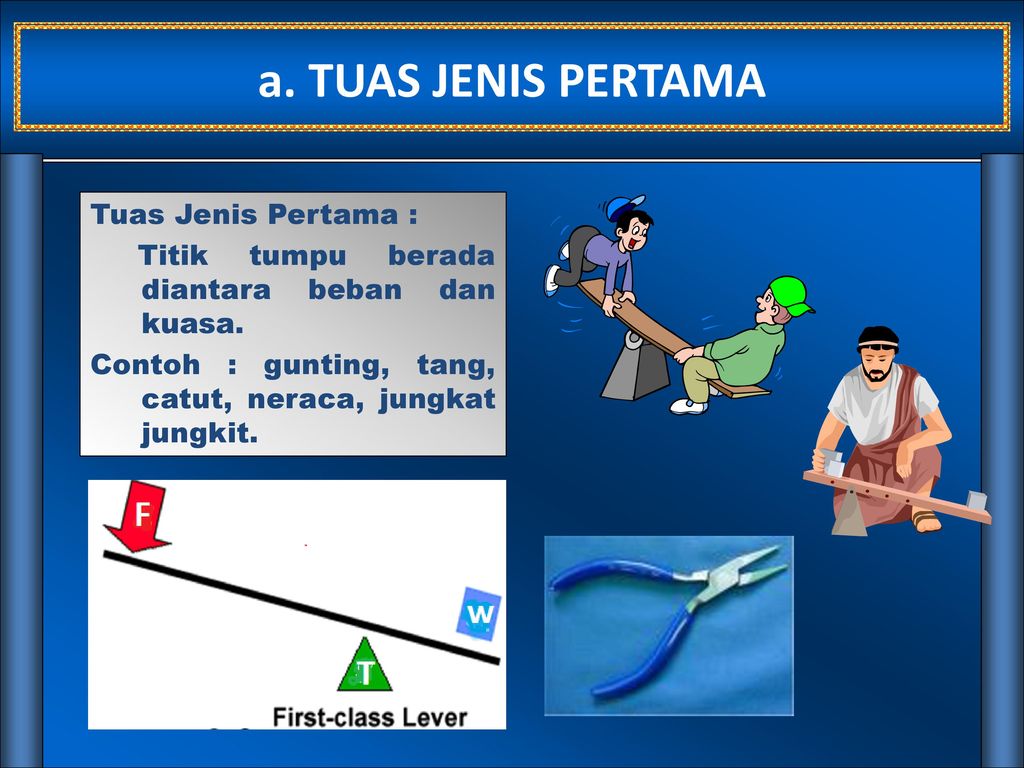 a. TUAS JENIS PERTAMA

Tuas Jenis Pertama :

Titik tumpu berada diantara beban dan kuasa.

Contoh : gunting, tang, catut, neraca, jungkat jungkit.

F

W

T

First-class Lever